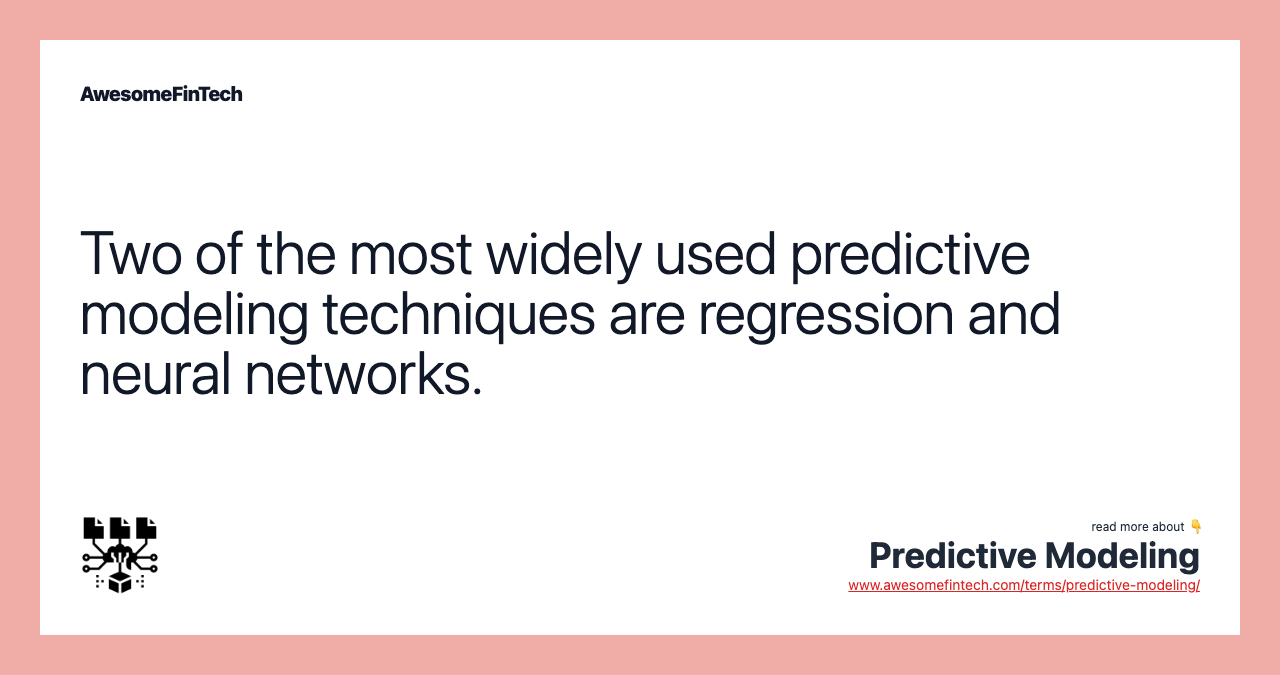 AwesomeFinTech

Two of the most widely used predictive modeling techniques are regression and neural networks.

read more about 👇
Predictive Modeling
www.awesomefintech.com/terms/predictive-modeling/